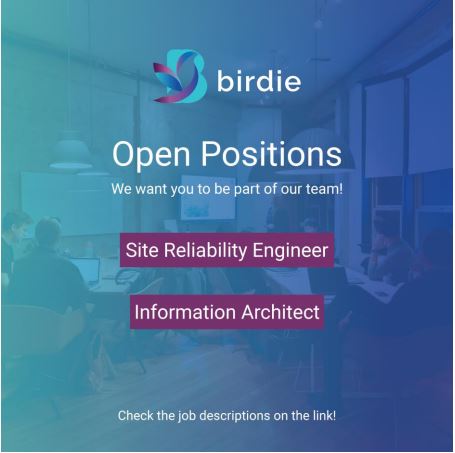 birdie

Open Positions

We want you to be part of our team!

Site Reliability Engineer

Information Architect

Check the job descriptions on the link!